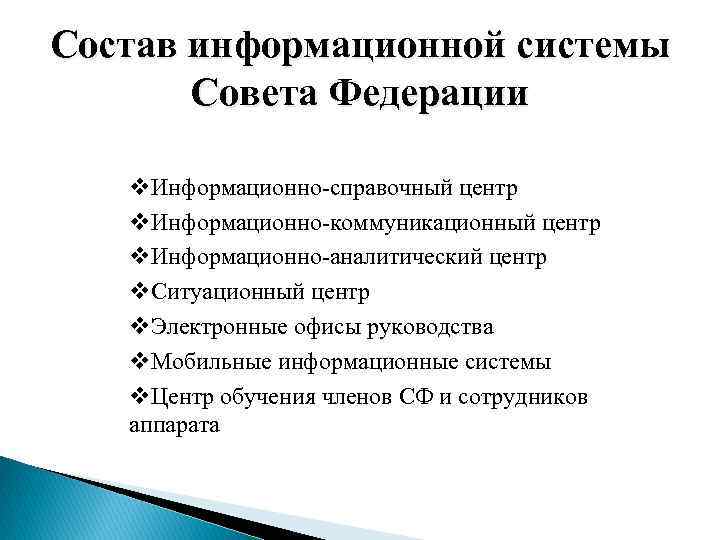 Состав информационной системы Совета Федерации

❖Информационно-справочный центр
❖Информационно-коммуникационный центр
❖Информационно-аналитический центр
❖Ситуационный центр
❖Электронные офисы руководства
❖Мобильные информационные системы
❖Центр обучения членов СФ и сотрудников аппарата